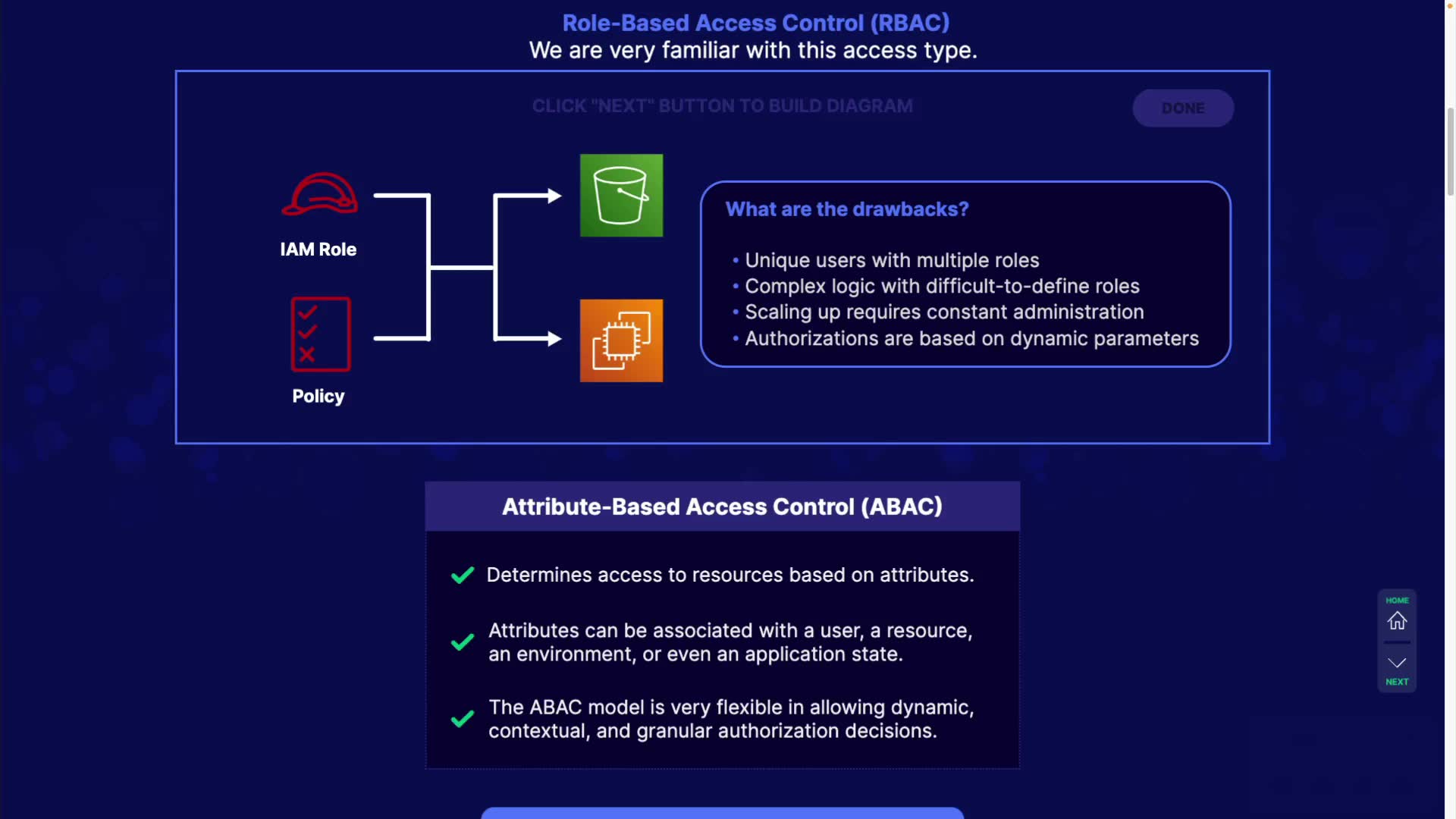 Role-Based Access Control (RBAC)
We are very familiar with this access type.

CLICK "NEXT" BUTTON TO BUILD DIAGRAM

DONE

IAM Role

Policy

What are the drawbacks?

• Unique users with multiple roles
• Complex logic with difficult-to-define roles
• Scaling up requires constant administration
• Authorizations are based on dynamic parameters

Attribute-Based Access Control (ABAC)

Determines access to resources based on attributes.

Attributes can be associated with a user, a resource, an environment, or even an application state.

The ABAC model is very flexible in allowing dynamic, contextual, and granular authorization decisions.

HOME

NEXT